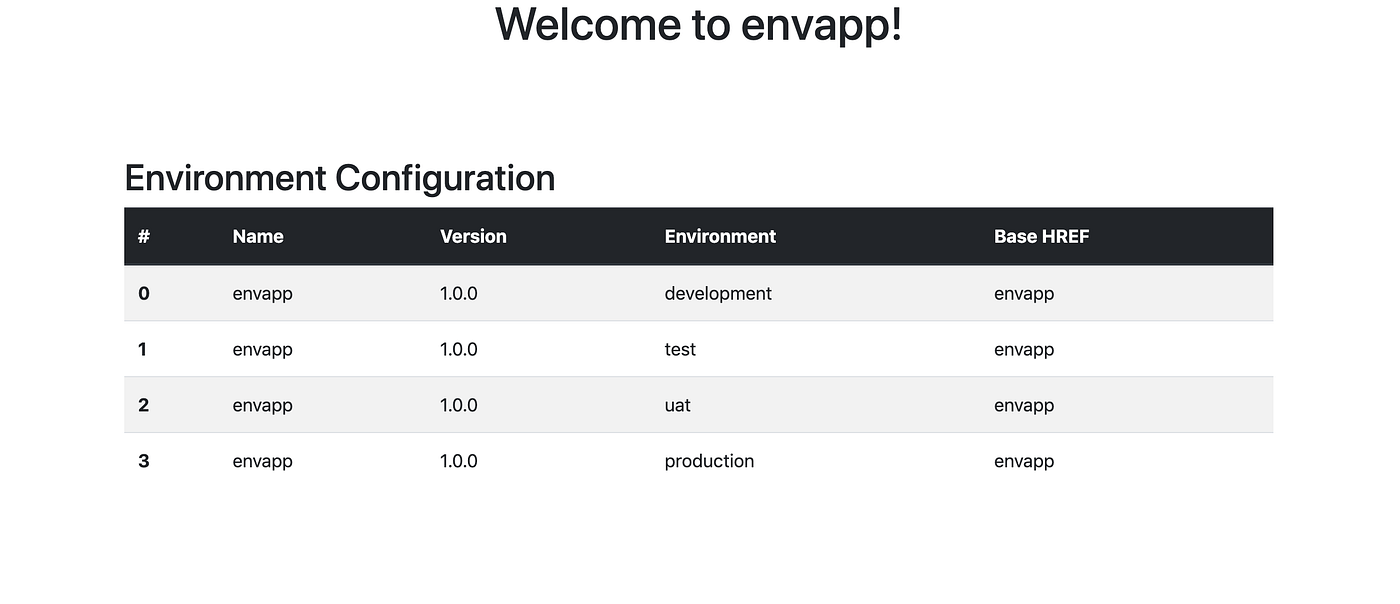 Welcome to envapp!

Environment Configuration

| # | Name | Version | Environment | Base HREF |
|---|---|---|---|---|
| 0 | envapp | 1.0.0 | development | envapp |
| 1 | envapp | 1.0.0 | test | envapp |
| 2 | envapp | 1.0.0 | uat | envapp |
| 3 | envapp | 1.0.0 | production | envapp |